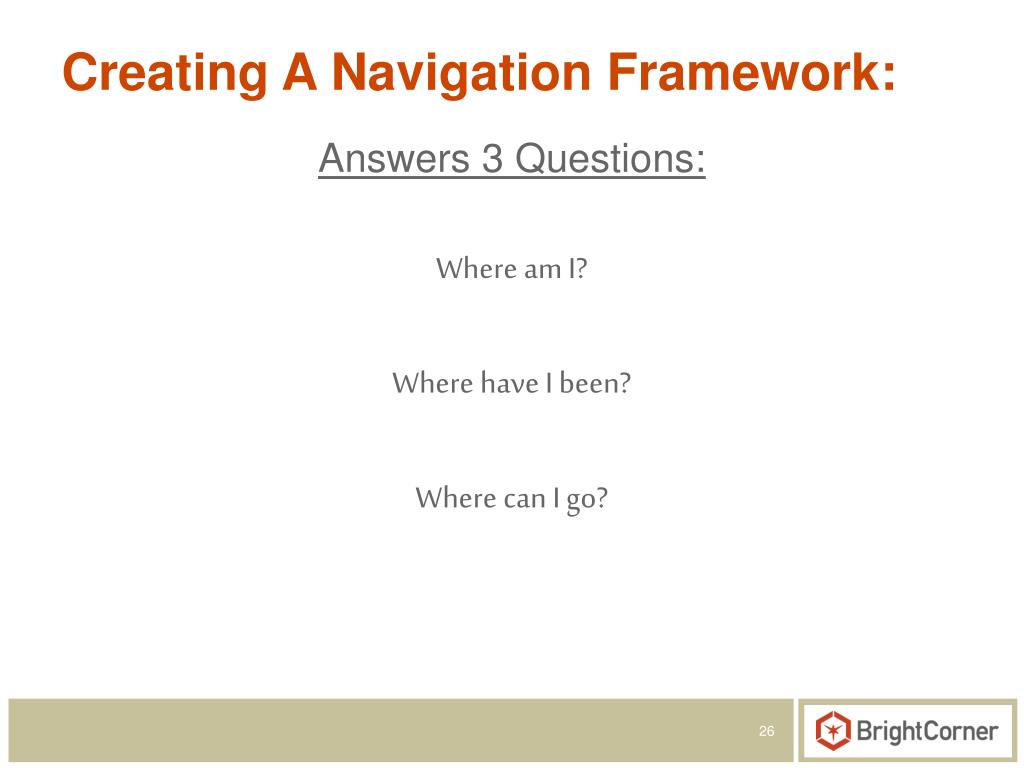 Creating A Navigation Framework:

Answers 3 Questions:

Where am I?

Where have I been?

Where can I go?

26

BrightCorner